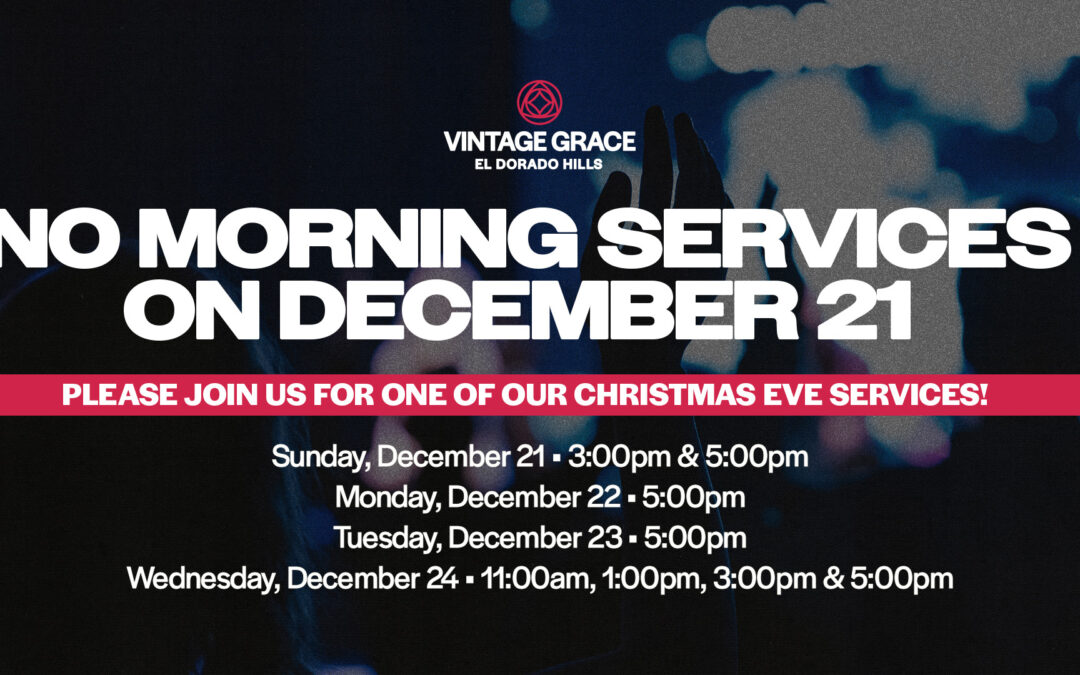 VINTAGE GRACE
EL DORADO HILLS

NO MORNING SERVICES ON DECEMBER 21

PLEASE JOIN US FOR ONE OF OUR CHRISTMAS EVE SERVICES!

Sunday, December 21 ▪ 3:00pm & 5:00pm
Monday, December 22 ▪ 5:00pm
Tuesday, December 23 ▪ 5:00pm
Wednesday, December 24 ▪ 11:00am, 1:00pm, 3:00pm & 5:00pm